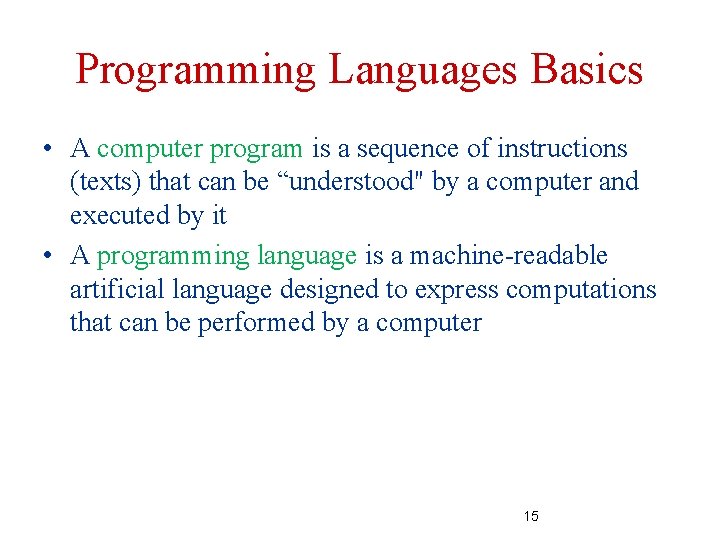 Programming Languages Basics

• A computer program is a sequence of instructions (texts) that can be “understood" by a computer and executed by it

• A programming language is a machine-readable artificial language designed to express computations that can be performed by a computer

15